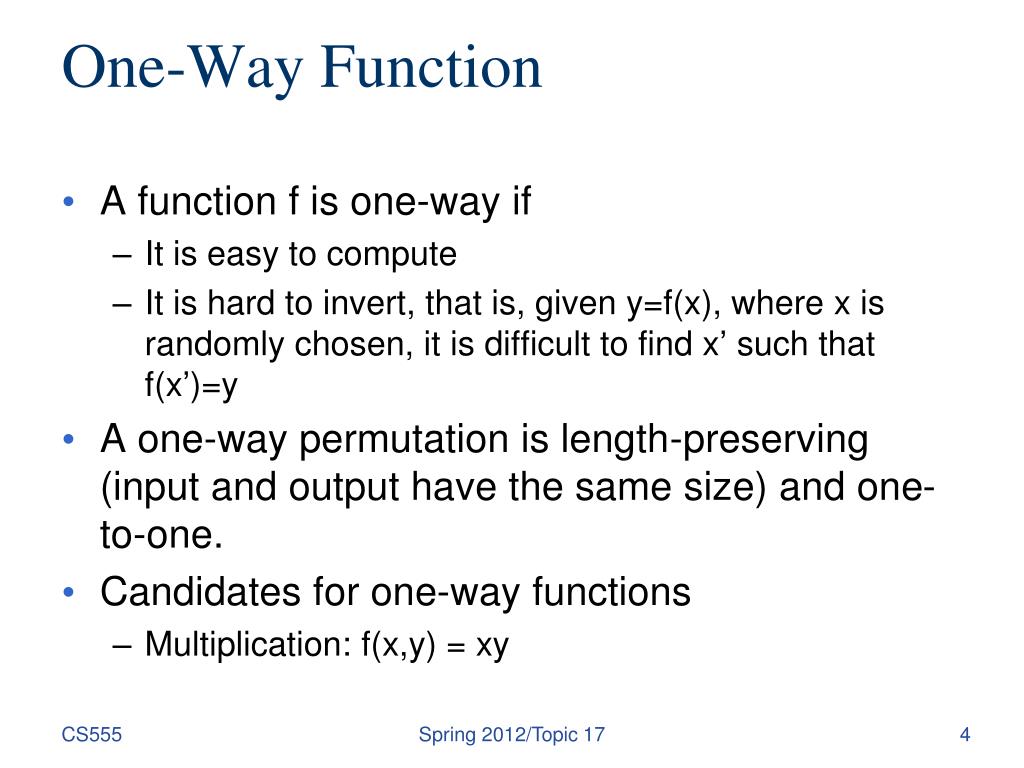 One-Way Function

• A function f is one-way if
  – It is easy to compute
  – It is hard to invert, that is, given y=f(x), where x is randomly chosen, it is difficult to find x' such that f(x')=y
• A one-way permutation is length-preserving (input and output have the same size) and one-to-one.
• Candidates for one-way functions
  – Multiplication: f(x,y) = xy

CS555

Spring 2012/Topic 17

4